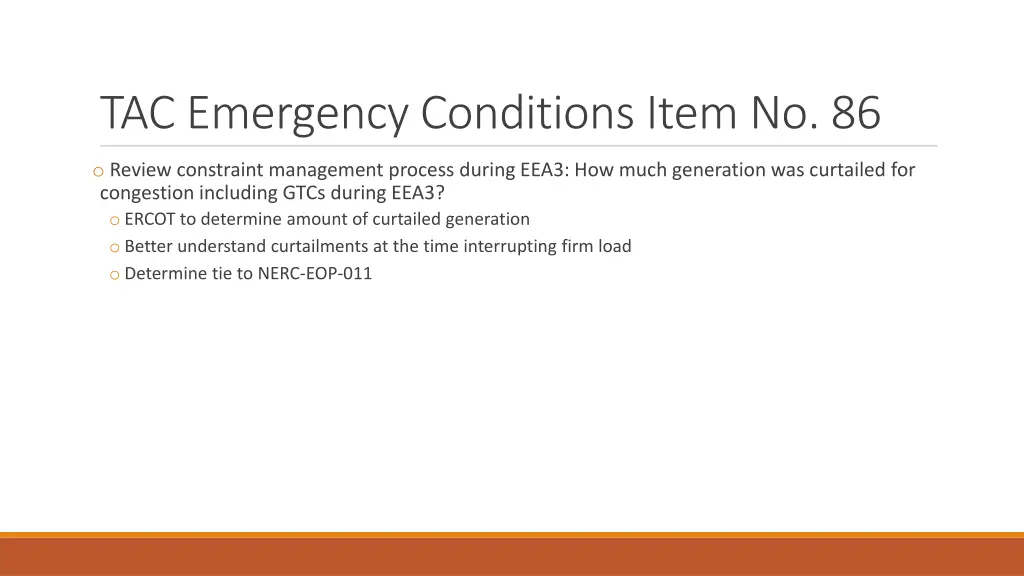 TAC Emergency Conditions Item No. 86

o Review constraint management process during EEA3: How much generation was curtailed for congestion including GTCs during EEA3?

o ERCOT to determine amount of curtailed generation

o Better understand curtailments at the time interrupting firm load

o Determine tie to NERC-EOP-011